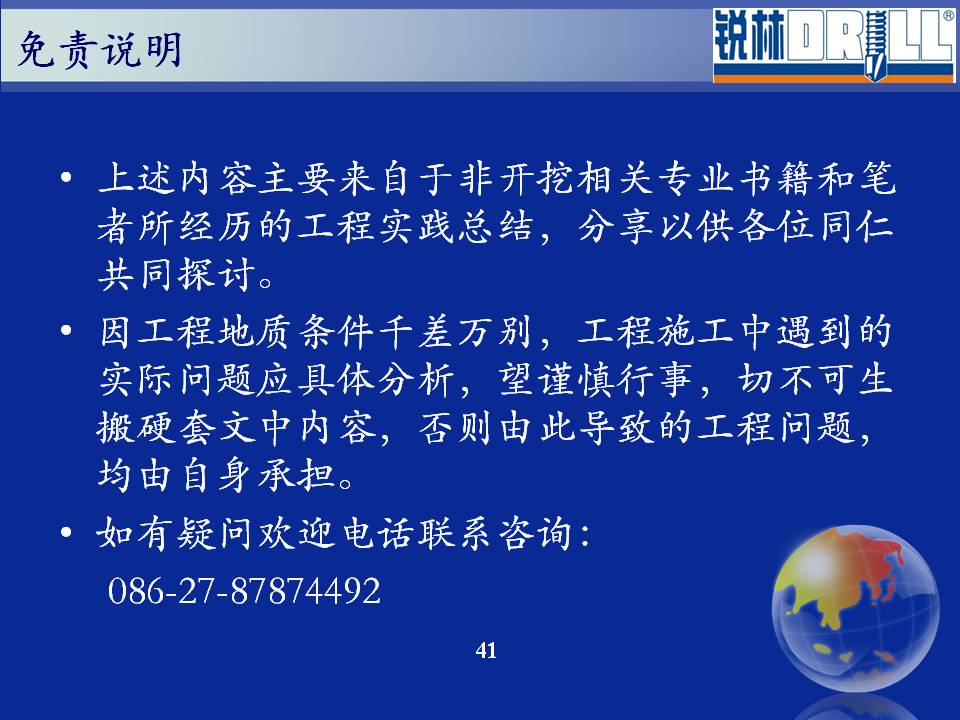 免责说明

锐林DRILL®

• 上述内容主要来自于非开挖相关专业书籍和笔者所经历的工程实践总结，分享以供各位同仁共同探讨。

• 因工程地质条件千差万别，工程施工中遇到的实际问题应具体分析，望谨慎行事，切不可生搬硬套文中内容，否则由此导致的工程问题，均由自身承担。

• 如有疑问欢迎电话联系咨询：
086-27-87874492

41